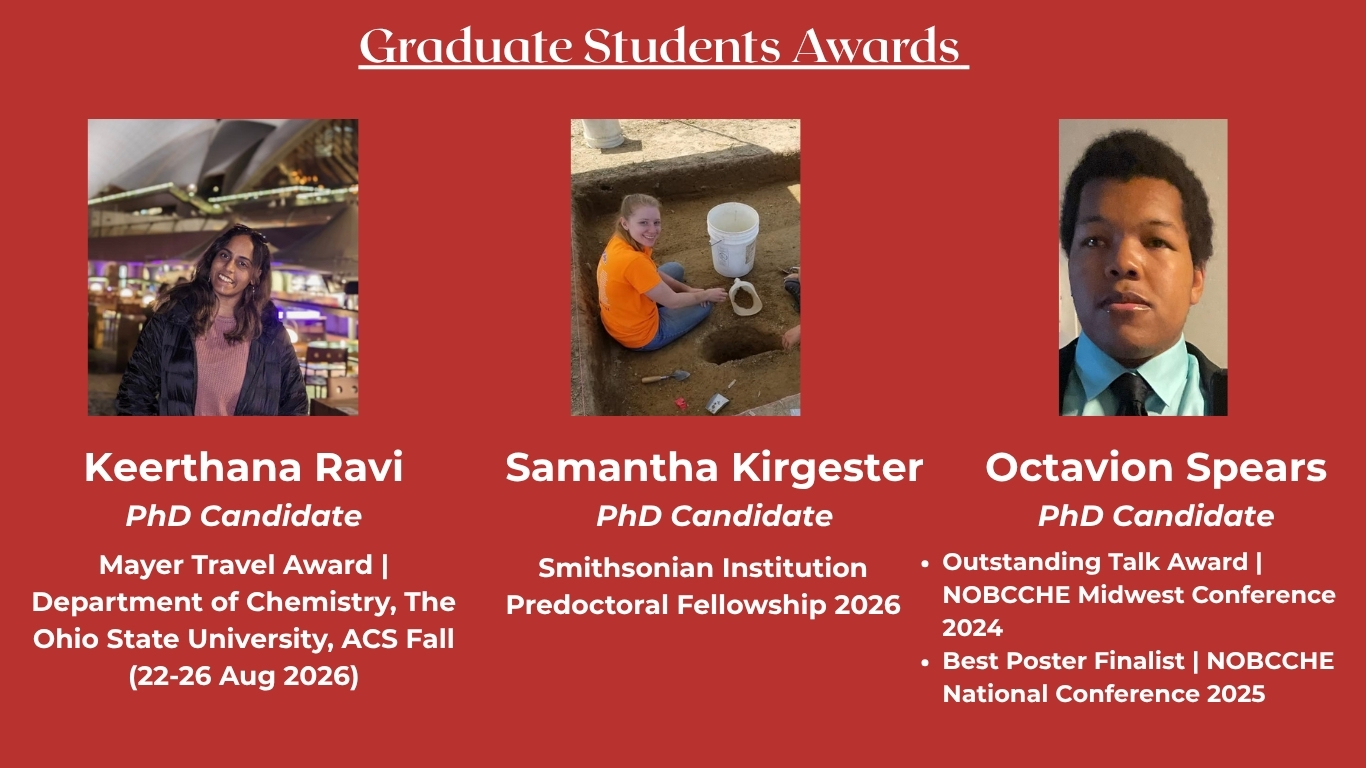 Graduate Students Awards

Keerthana Ravi
PhD Candidate
Mayer Travel Award | Department of Chemistry, The Ohio State University, ACS Fall (22-26 Aug 2026)

Samantha Kirgester
PhD Candidate
Smithsonian Institution Predoctoral Fellowship 2026

Octavion Spears
PhD Candidate
• Outstanding Talk Award | NOBCCHE Midwest Conference 2024
• Best Poster Finalist | NOBCCHE National Conference 2025